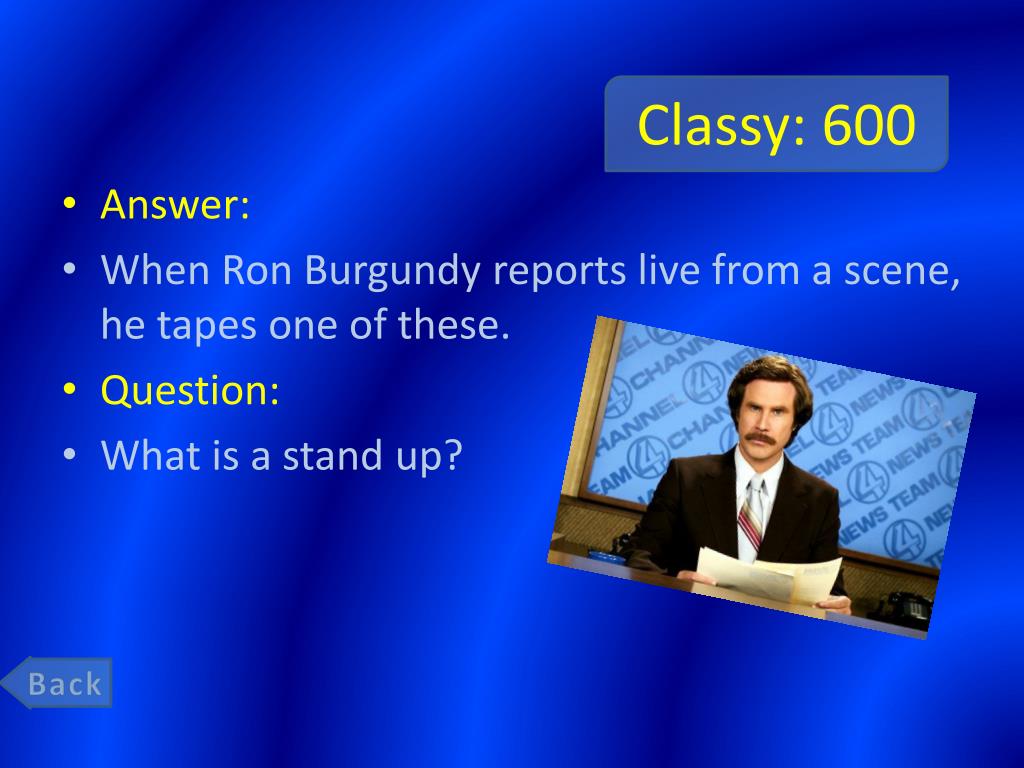 Classy: 600

• Answer:
• When Ron Burgundy reports live from a scene, he tapes one of these.
• Question:
• What is a stand up?

CHANNEL 4 NEWS TEAM

Back